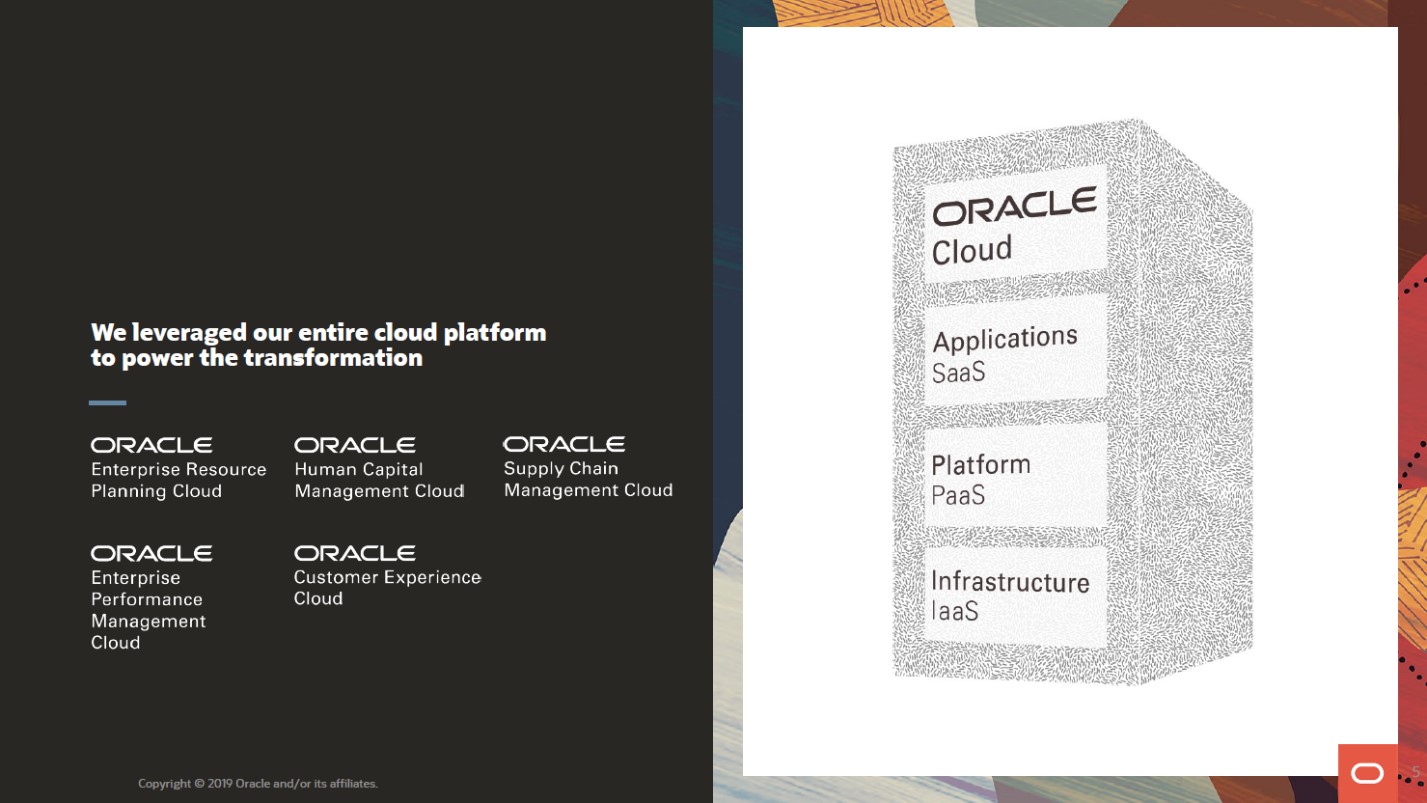 We leveraged our entire cloud platform to power the transformation

ORACLE
Enterprise Resource Planning Cloud

ORACLE
Human Capital Management Cloud

ORACLE
Supply Chain Management Cloud

ORACLE
Enterprise Performance Management Cloud

ORACLE
Customer Experience Cloud

ORACLE
Cloud

Applications
SaaS

Platform
PaaS

Infrastructure
IaaS

Copyright © 2019 Oracle and/or its affiliates.

5